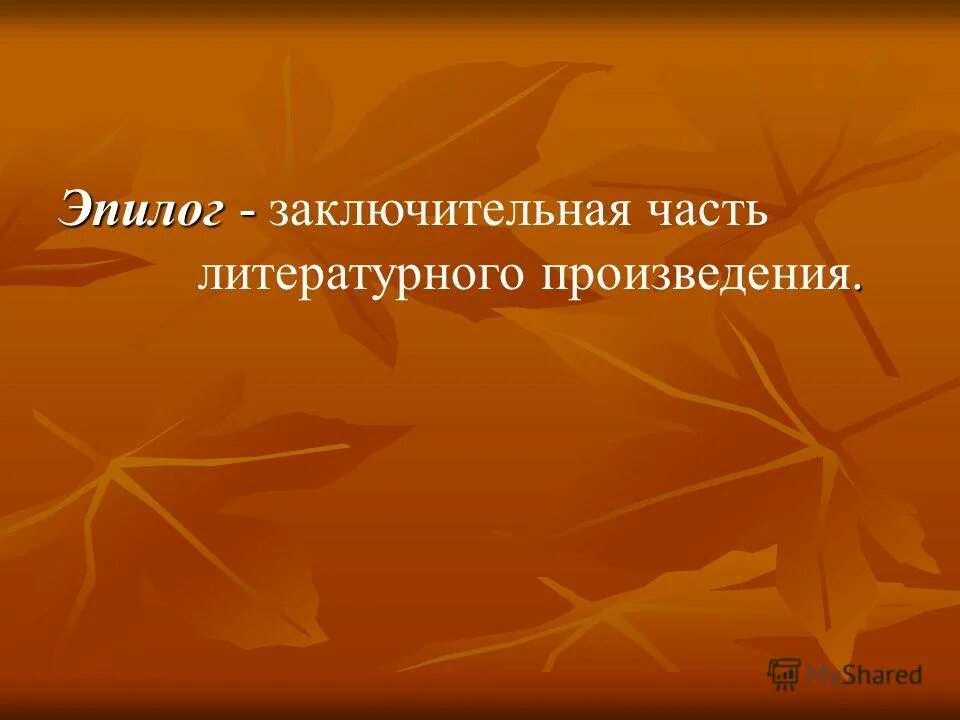 Эпилог - заключительная часть литературного произведения.

MyShared